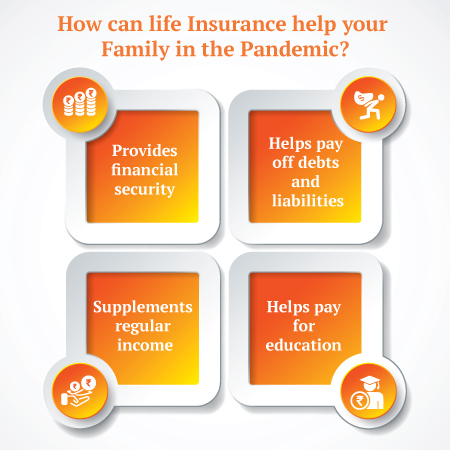 How can life Insurance help your Family in the Pandemic?

Provides financial security

Helps pay off debts and liabilities

Supplements regular income

Helps pay for education